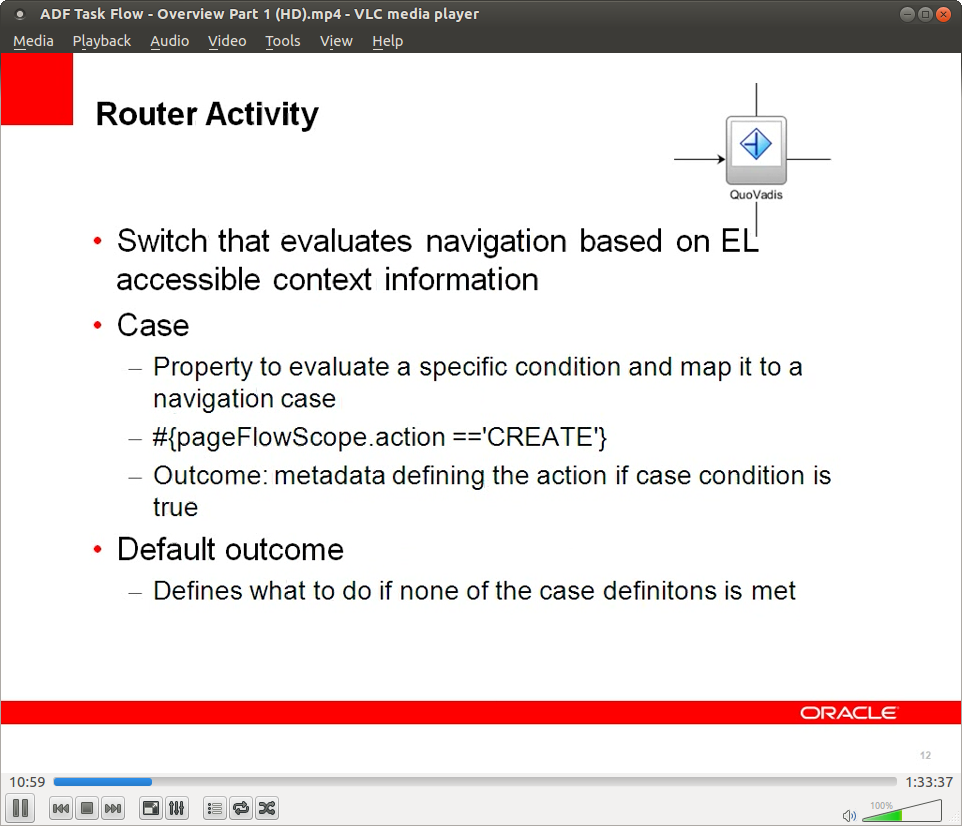 ADF Task Flow - Overview Part 1 (HD).mp4 - VLC media player

Media Playback Audio Video Tools View Help

Router Activity

QuoVadis

• Switch that evaluates navigation based on EL accessible context information

• Case

– Property to evaluate a specific condition and map it to a navigation case

– #{pageFlowScope.action =='CREATE'}

– Outcome: metadata defining the action if case condition is true

• Default outcome

– Defines what to do if none of the case definitons is met

ORACLE

12

10:59

1:33:37

100%